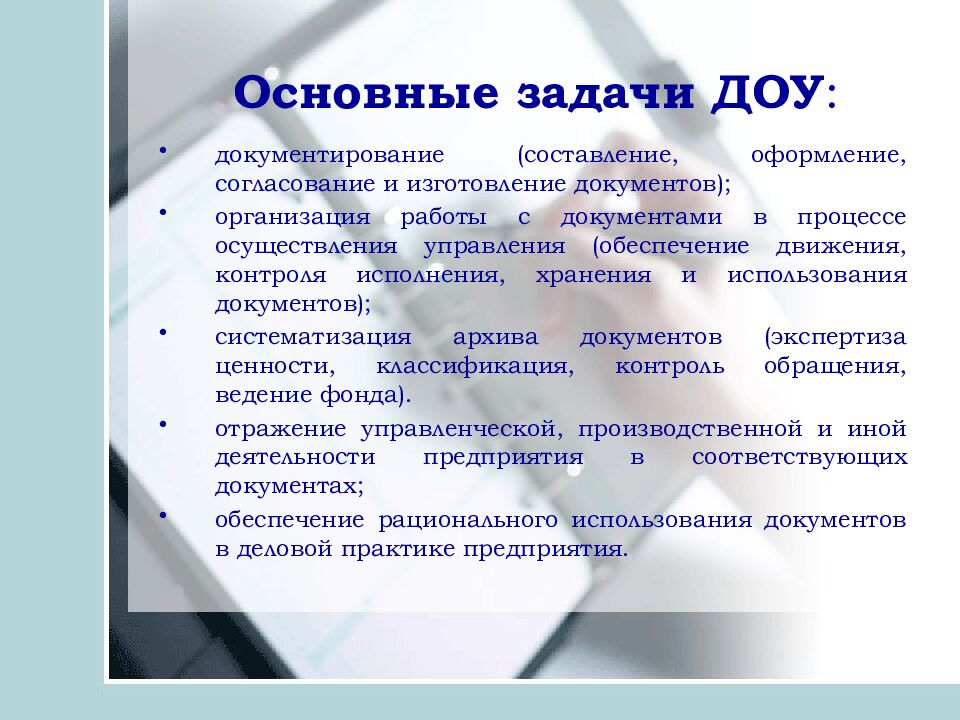 Основные задачи ДОУ:

• документирование (составление, оформление, согласование и изготовление документов);

• организация работы с документами в процессе осуществления управления (обеспечение движения, контроля исполнения, хранения и использования документов);

• систематизация архива документов (экспертиза ценности, классификация, контроль обращения, ведение фонда).

• отражение управленческой, производственной и иной деятельности предприятия в соответствующих документах;

• обеспечение рационального использования документов в деловой практике предприятия.